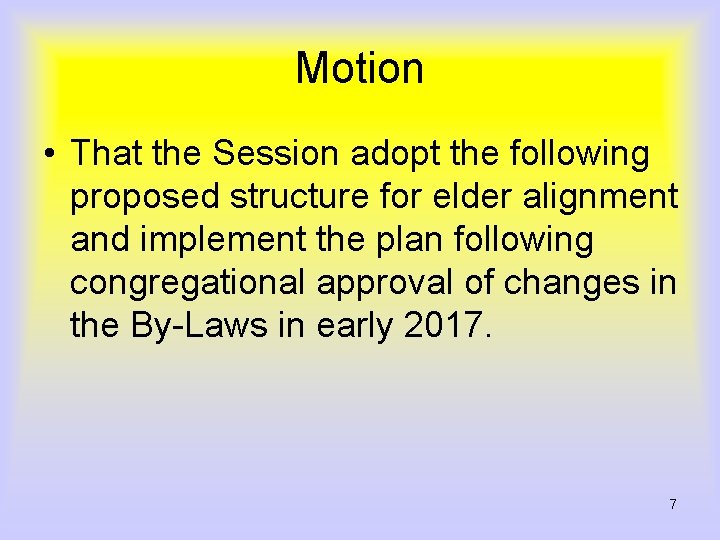 Motion

• That the Session adopt the following proposed structure for elder alignment and implement the plan following congregational approval of changes in the By-Laws in early 2017.

7